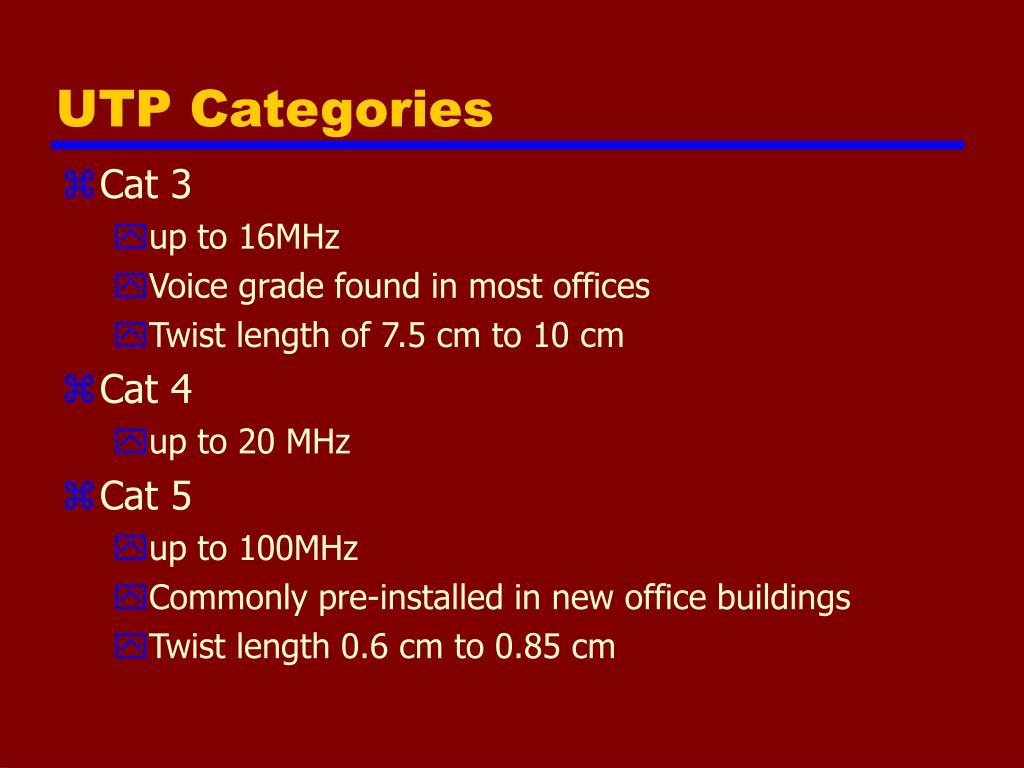 UTP Categories

Cat 3

up to 16MHz

Voice grade found in most offices

Twist length of 7.5 cm to 10 cm

Cat 4

up to 20 MHz

Cat 5

up to 100MHz

Commonly pre-installed in new office buildings

Twist length 0.6 cm to 0.85 cm